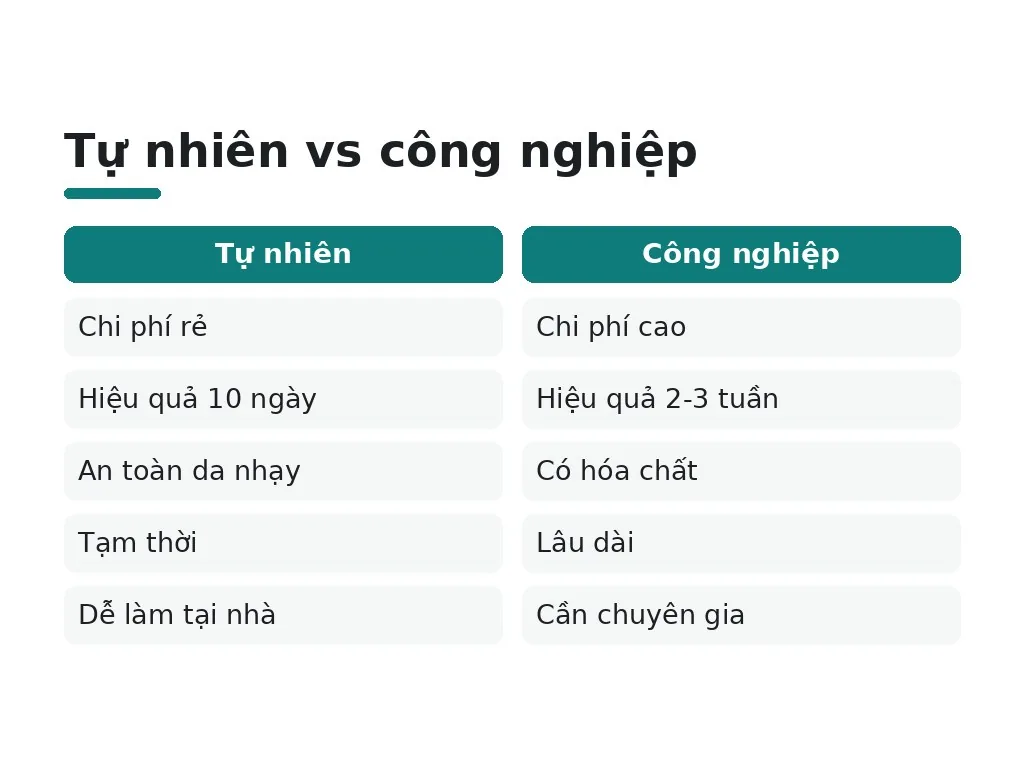 Tự nhiên vs công nghiệp

| Tự nhiên | Công nghiệp |
|---|---|
| Chi phí rẻ | Chi phí cao |
| Hiệu quả 10 ngày | Hiệu quả 2-3 tuần |
| An toàn da nhạy | Có hóa chất |
| Tạm thời | Lâu dài |
| Dễ làm tại nhà | Cần chuyên gia |